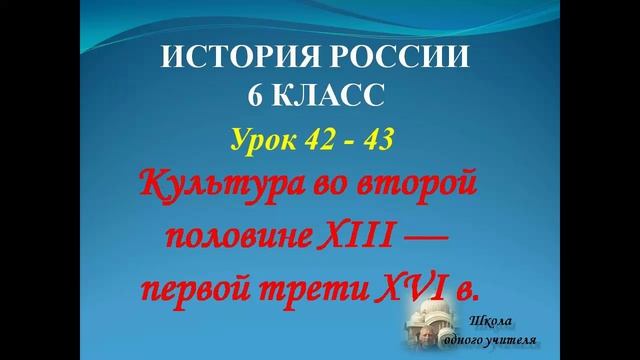 ИСТОРИЯ РОССИИ
6 КЛАСС

Урок 42 - 43

Культура во второй половине XIII — первой трети XVI в.

Школа одного учителя